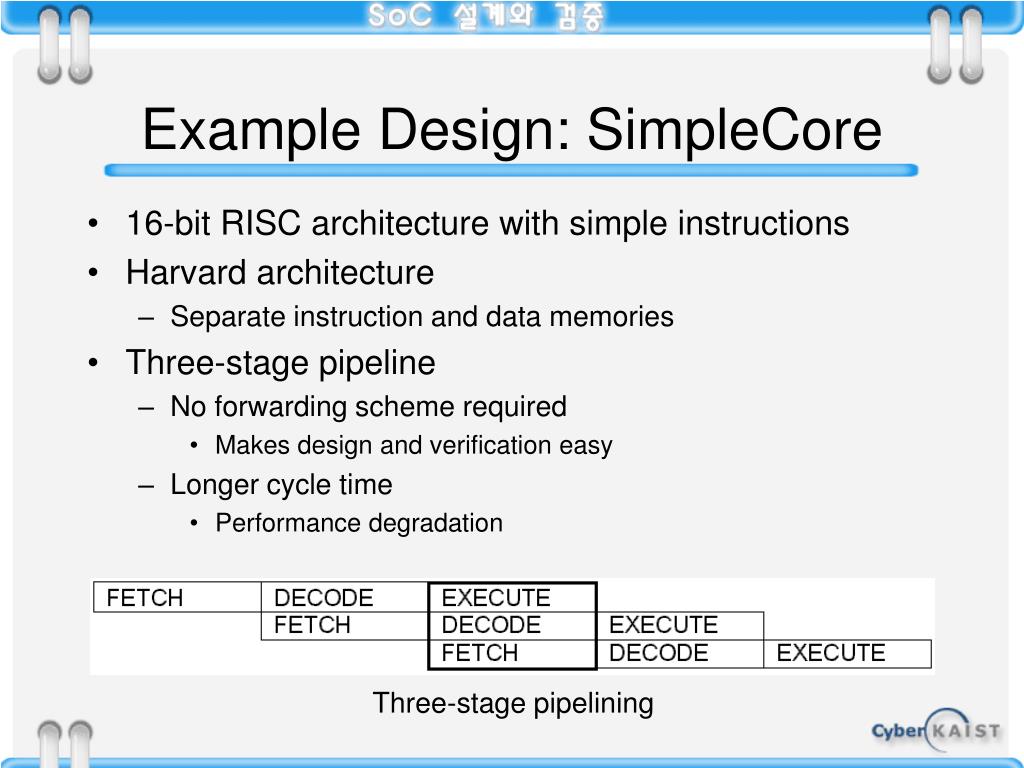 SoC 설계와 검증

Example Design: SimpleCore

• 16-bit RISC architecture with simple instructions
• Harvard architecture
– Separate instruction and data memories
• Three-stage pipeline
– No forwarding scheme required
• Makes design and verification easy
– Longer cycle time
• Performance degradation

| FETCH | DECODE | EXECUTE | | |
|---|---|---|---|---|
| | FETCH | DECODE | EXECUTE | |
| | | FETCH | DECODE | EXECUTE |

Three-stage pipelining

Cyber KAIST